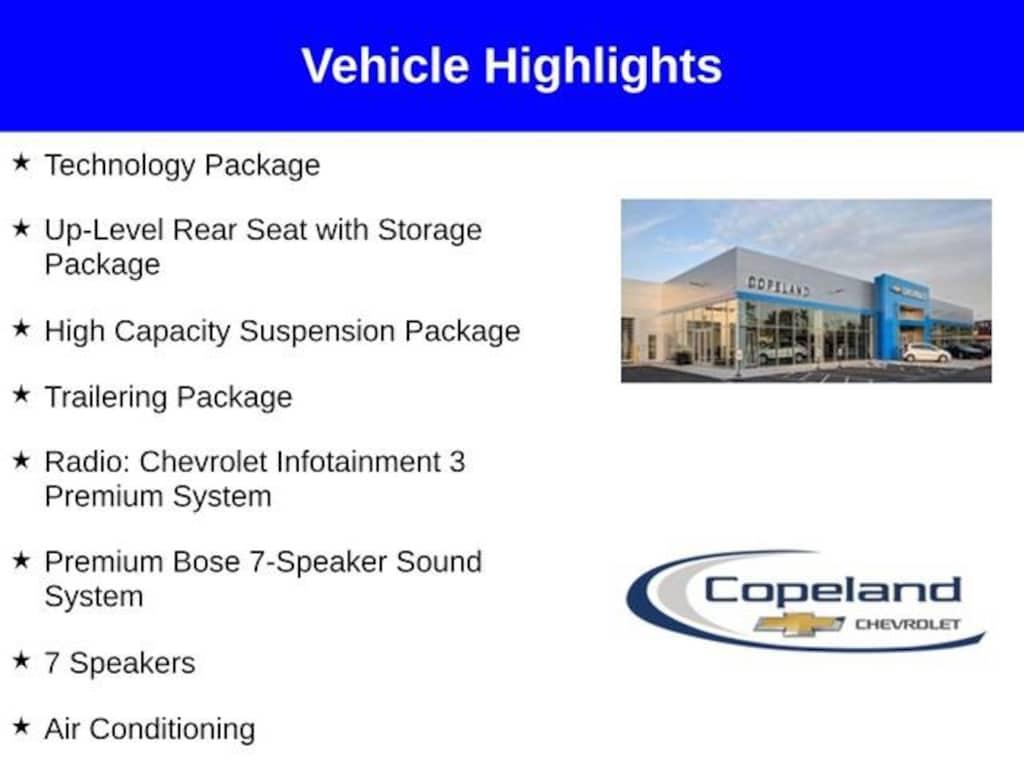 Vehicle Highlights

★ Technology Package

★ Up-Level Rear Seat with Storage Package

★ High Capacity Suspension Package

★ Trailering Package

★ Radio: Chevrolet Infotainment 3 Premium System

★ Premium Bose 7-Speaker Sound System

★ 7 Speakers

★ Air Conditioning

COPELAND

Copeland
CHEVROLET